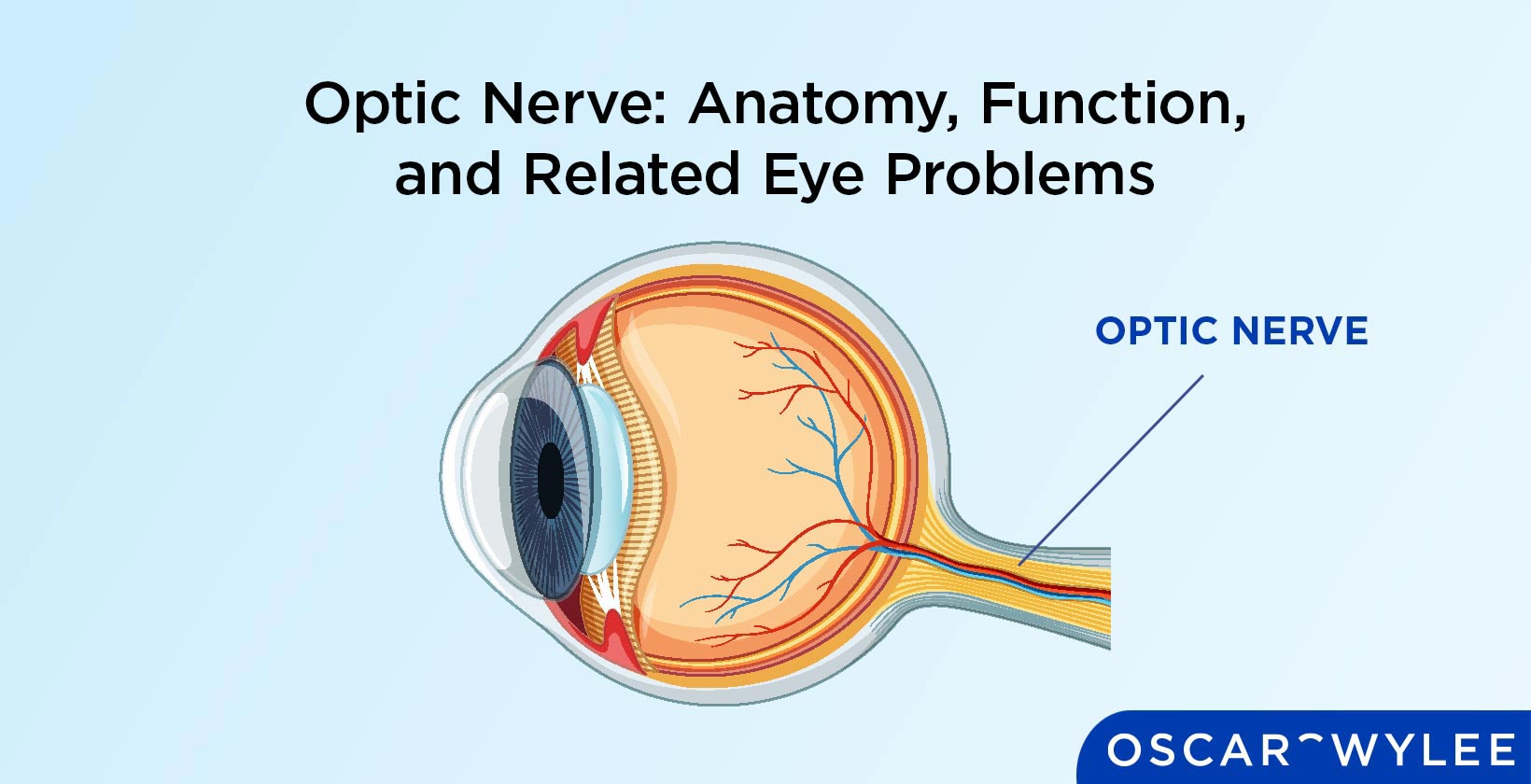 Optic Nerve: Anatomy, Function, and Related Eye Problems

OPTIC NERVE

OSCAR WYLEE